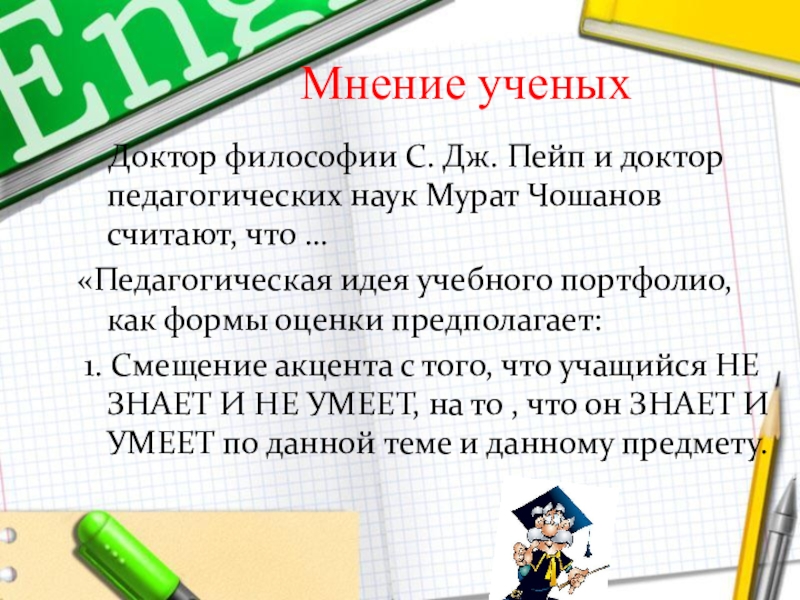 Eng

Мнение ученых

Доктор философии С. Дж. Пейп и доктор педагогических наук Мурат Чошанов считают, что …

«Педагогическая идея учебного портфолио, как формы оценки предполагает:

1. Смещение акцента с того, что учащийся НЕ ЗНАЕТ И НЕ УМЕЕТ, на то , что он ЗНАЕТ И УМЕЕТ по данной теме и данному предмету.